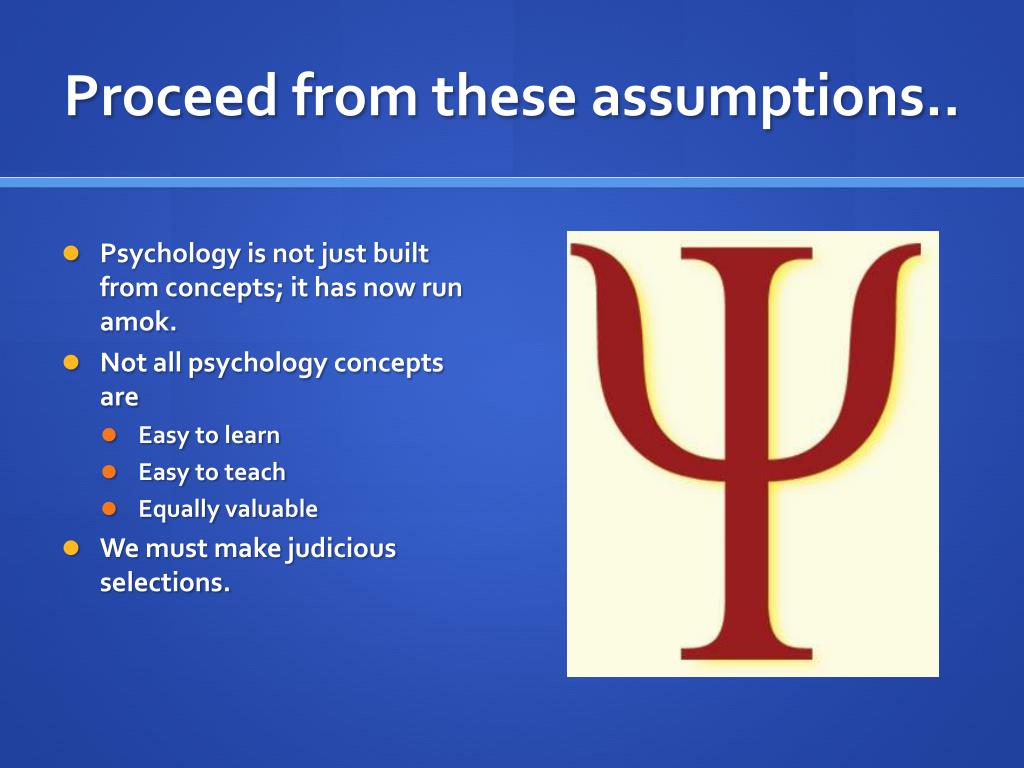 Proceed from these assumptions..

- Psychology is not just built from concepts; it has now run amok.
- Not all psychology concepts are
  - Easy to learn
  - Easy to teach
  - Equally valuable
- We must make judicious selections.

Ψ